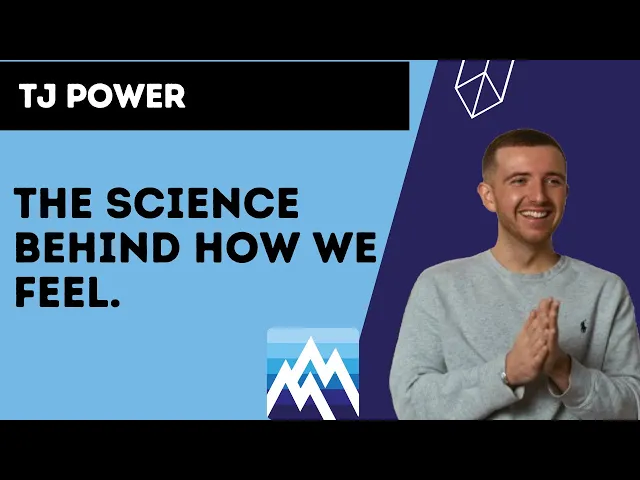 TJ POWER

THE SCIENCE BEHIND HOW WE FEEL.